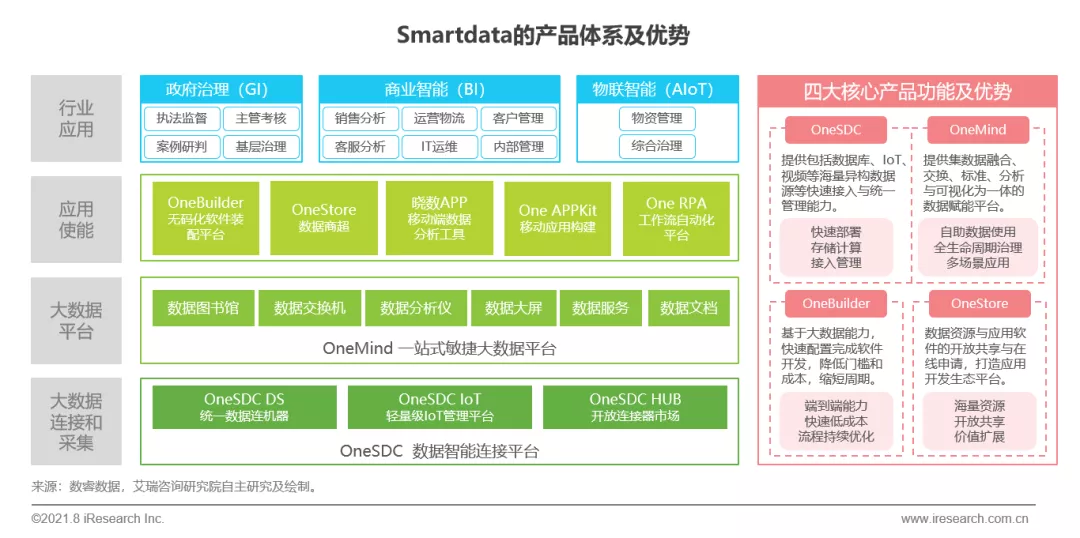 Smartdata的产品体系及优势

行业应用

政府治理（GI）
执法监督 主管考核
案例研判 基层治理

商业智能（BI）
销售分析 运营物流 客户管理
客服分析 IT运维 内部管理

物联智能（AIoT）
物资管理
综合治理

应用使能

OneBuilder 无码化软件装配平台
OneStore 数据商超
晓数APP 移动端数据分析工具
One APPKit 移动应用构建
One RPA 工作流自动化平台

大数据平台

数据图书馆 数据交换机 数据分析仪 数据大屏 数据服务 数据文档

OneMind 一站式敏捷大数据平台

大数据连接和采集

OneSDC DS 统一数据连机器
OneSDC IoT 轻量级IoT管理平台
OneSDC HUB 开放连接器市场

OneSDC 数据智能连接平台

四大核心产品功能及优势

OneSDC
提供包括数据库、IoT、视频等海量异构数据源等快速接入与统一管理能力。
快速部署
存储计算
接入管理

OneMind
提供集数据融合、交换、标准、分析与可视化为一体的数据赋能平台。
自助数据使用
全生命周期治理
多场景应用

OneBuilder
基于大数据能力，快速配置完成软件开发，降低门槛和成本，缩短周期。
端到端能力
快速低成本
流程持续优化

OneStore
数据资源与应用软件的开放共享与在线申请，打造应用开发生态平台。
海量资源
开放共享
价值扩展

来源：数睿数据，艾瑞咨询研究院自主研究及绘制。

©2021.8 iResearch Inc.
www.iresearch.com.cn